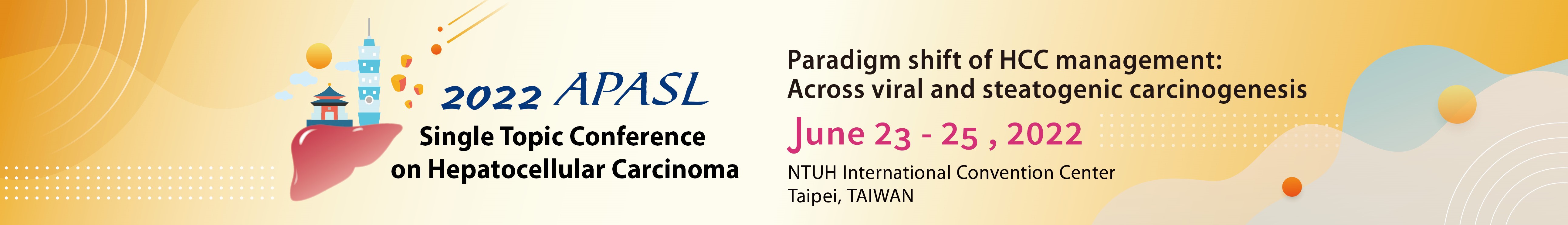 2022 APASL
Single Topic Conference
on Hepatocellular Carcinoma

Paradigm shift of HCC management:
Across viral and steatogenic carcinogenesis

June 23 - 25 , 2022

NTUH International Convention Center
Taipei, TAIWAN